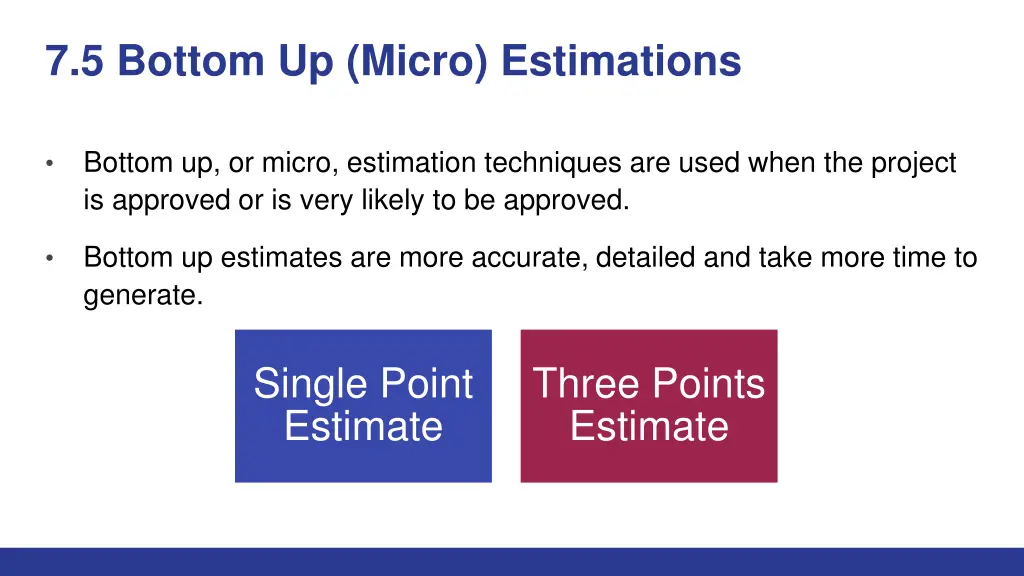 7.5 Bottom Up (Micro) Estimations

• Bottom up, or micro, estimation techniques are used when the project is approved or is very likely to be approved.

• Bottom up estimates are more accurate, detailed and take more time to generate.

Single Point Estimate

Three Points Estimate